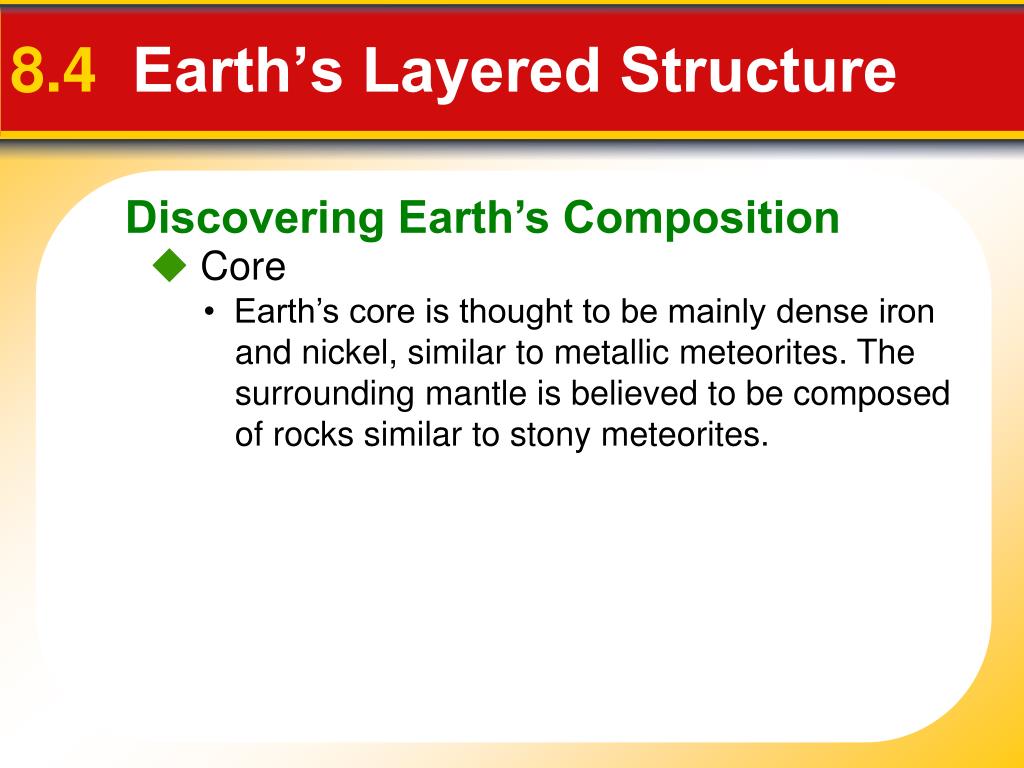 8.4 Earth’s Layered Structure

Discovering Earth’s Composition

◆ Core

• Earth’s core is thought to be mainly dense iron and nickel, similar to metallic meteorites. The surrounding mantle is believed to be composed of rocks similar to stony meteorites.